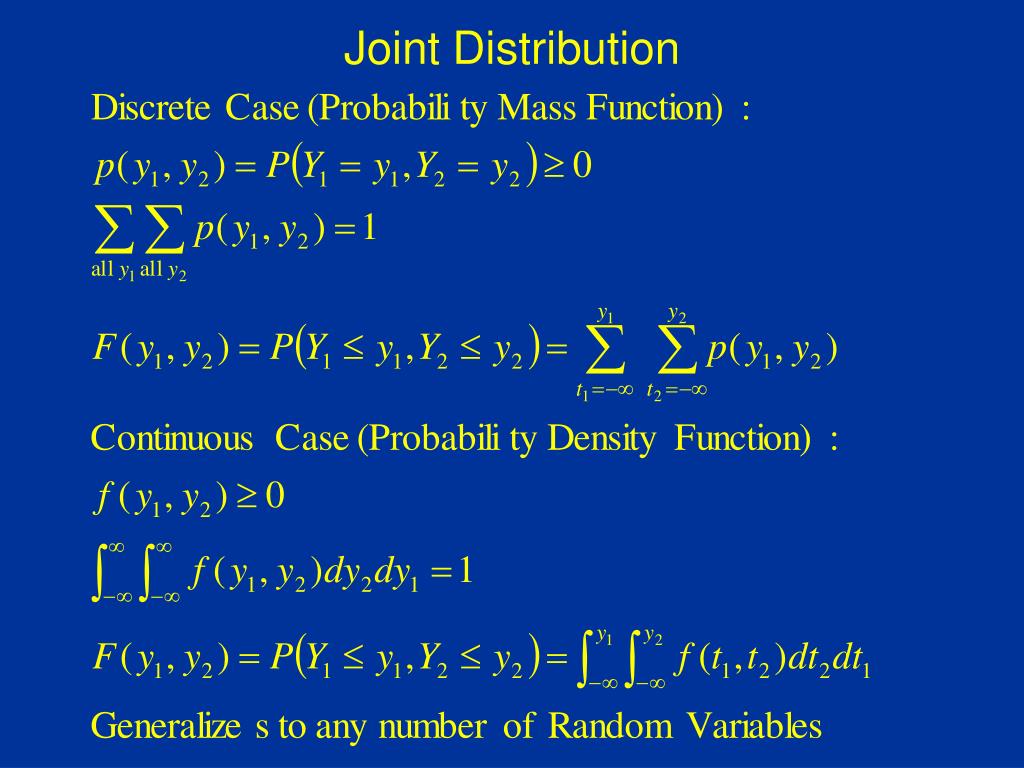 Joint Distribution

Discrete Case (Probabili ty Mass Function) :

$p(y_1, y_2) = P(Y_1 = y_1, Y_2 = y_2) \geq 0$

$\sum_{\text{all } y_1} \sum_{\text{all } y_2} p(y_1, y_2) = 1$

$F(y_1, y_2) = P(Y_1 \leq y_1, Y_2 \leq y_2) = \sum_{t_1=-\infty}^{y_1} \sum_{t_2=-\infty}^{y_2} p(y_1, y_2)$

Continuous Case (Probabili ty Density Function) :

$f(y_1, y_2) \geq 0$

$\int_{-\infty}^{\infty} \int_{-\infty}^{\infty} f(y_1, y_2) dy_2 dy_1 = 1$

$F(y_1, y_2) = P(Y_1 \leq y_1, Y_2 \leq y_2) = \int_{-\infty}^{y_1} \int_{-\infty}^{y_2} f(t_1, t_2) dt_2 dt_1$

Generalize s to any number of Random Variables